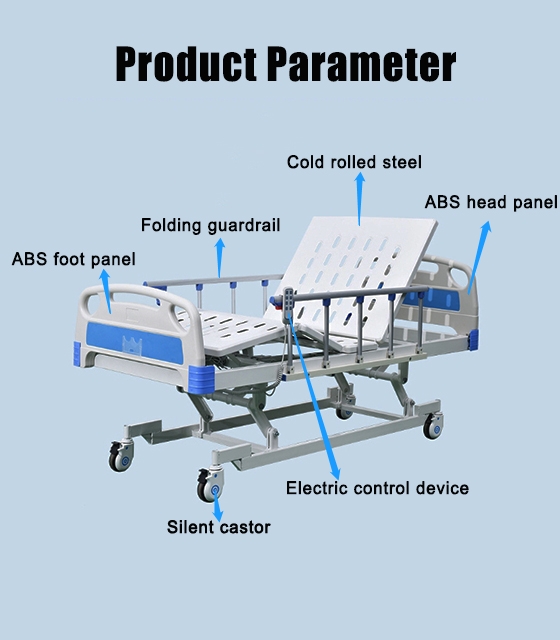 Product Parameter

Cold rolled steel

ABS head panel

Folding guardrail

ABS foot panel

Electric control device

Silent castor